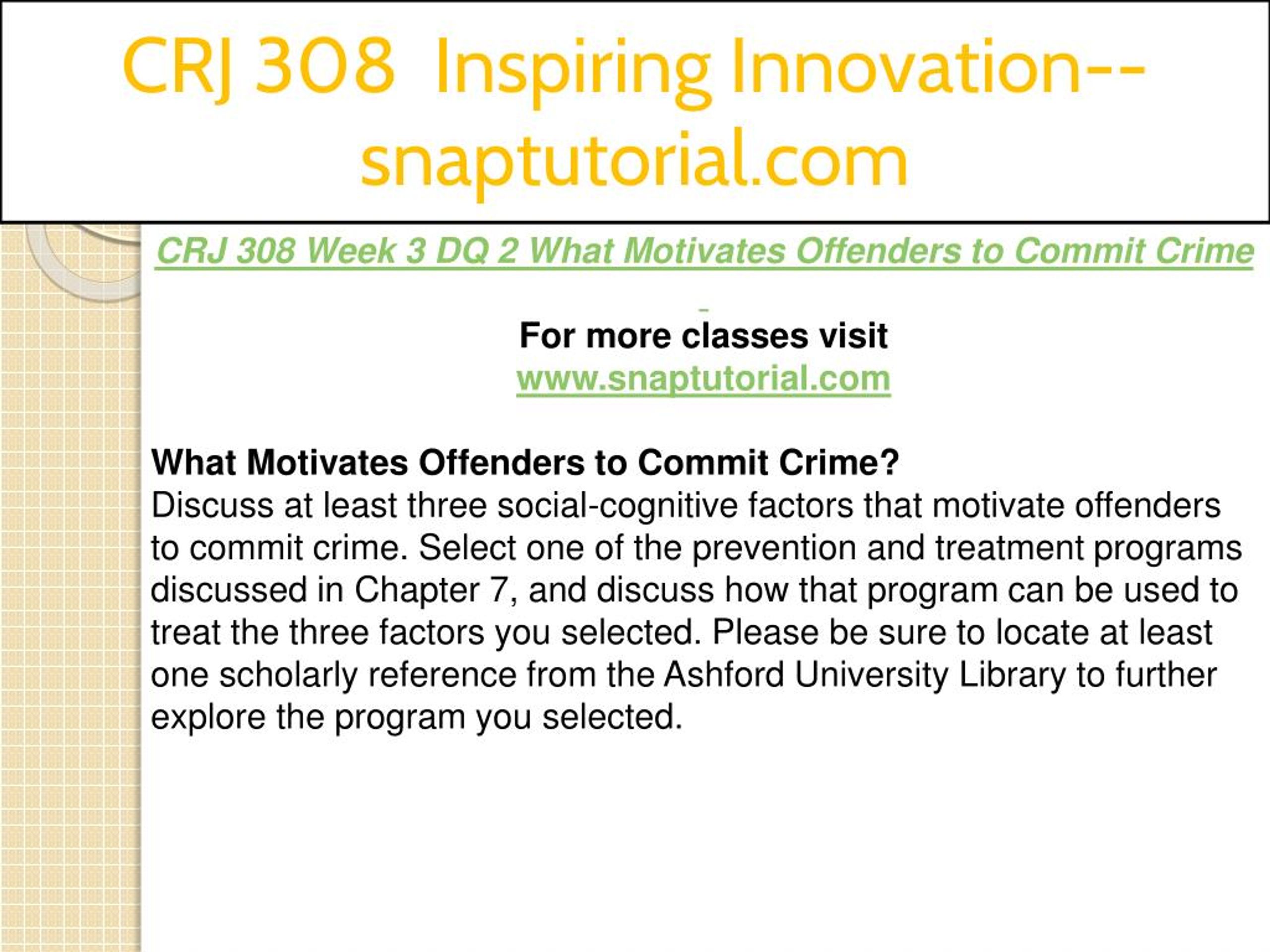 CRJ 308 Inspiring Innovation--snaptutorial.com

CRJ 308 Week 3 DQ 2 What Motivates Offenders to Commit Crime

For more classes visit
www.snaptutorial.com

What Motivates Offenders to Commit Crime?
Discuss at least three social-cognitive factors that motivate offenders to commit crime. Select one of the prevention and treatment programs discussed in Chapter 7, and discuss how that program can be used to treat the three factors you selected. Please be sure to locate at least one scholarly reference from the Ashford University Library to further explore the program you selected.